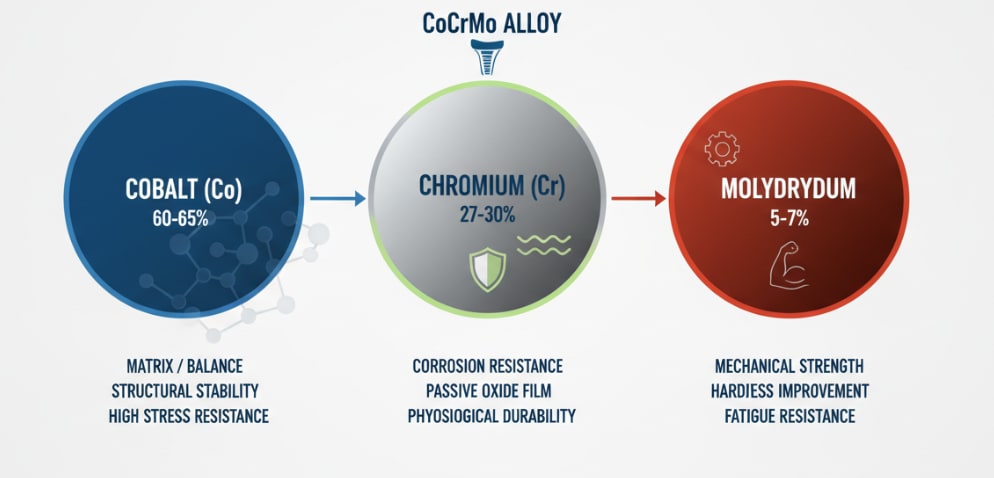 CoCrMo ALLOY

COBALT (Co)
60-65%

CHROMIUM (Cr)
27-30%

MOLYDRYDUM
5-7%

MATRIX / BALANCE
STRUCTURAL STABILITY
HIGH STRESS RESISTANCE

CORROSION RESISTANCE
PASSIVE OXIDE FILM
PHYSIOGICAL DURABILITY

MECHANICAL STRENGTH
HARDIESS IMPROVEMENT
FATIGUE RESISTANCE